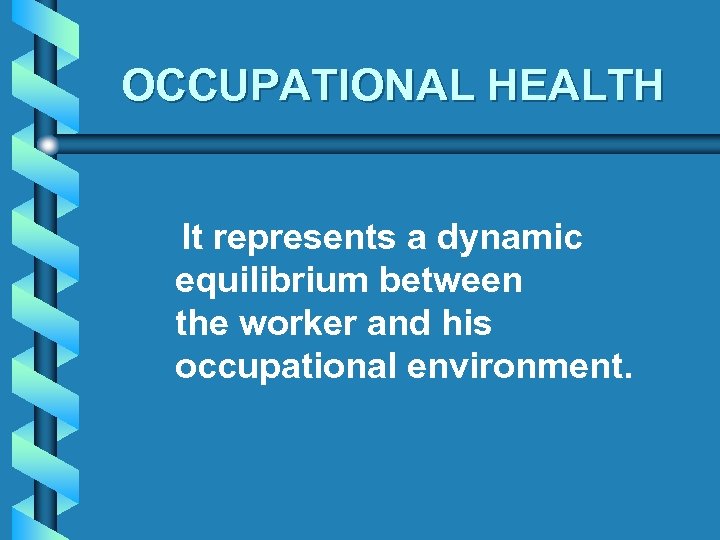 OCCUPATIONAL HEALTH

It represents a dynamic equilibrium between the worker and his occupational environment.